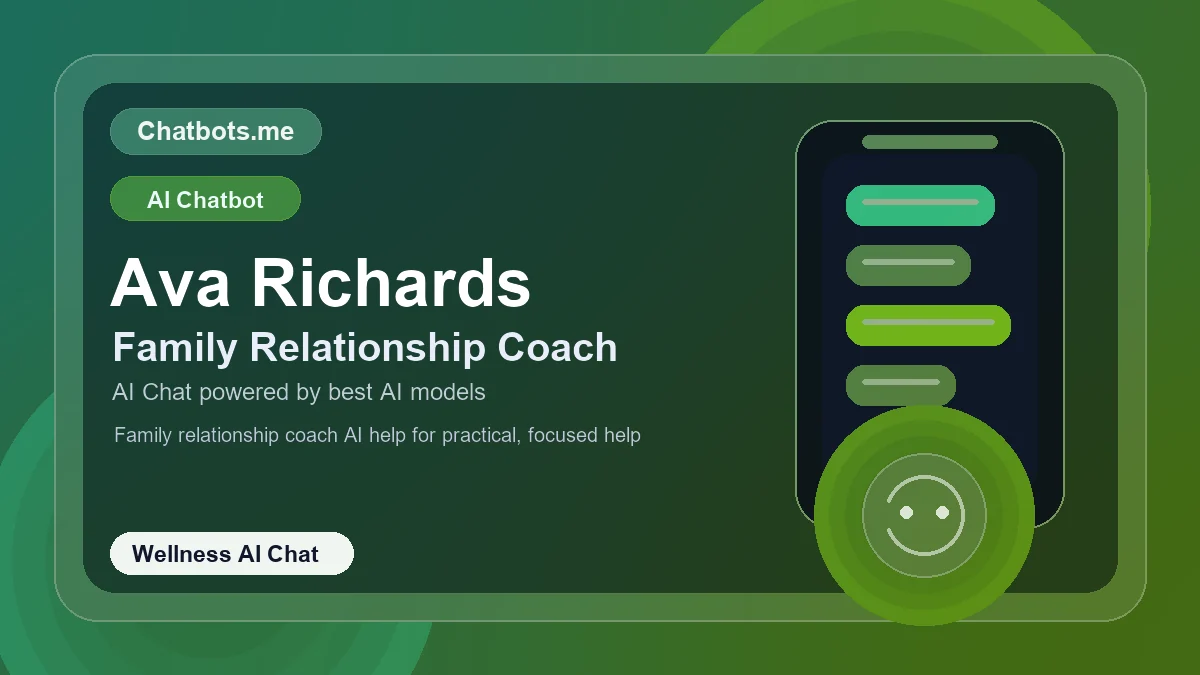 Chatbots.me

AI Chatbot

Ava Richards

Family Relationship Coach

AI Chat powered by best AI models

Family relationship coach AI help for practical, focused help

Wellness AI Chat